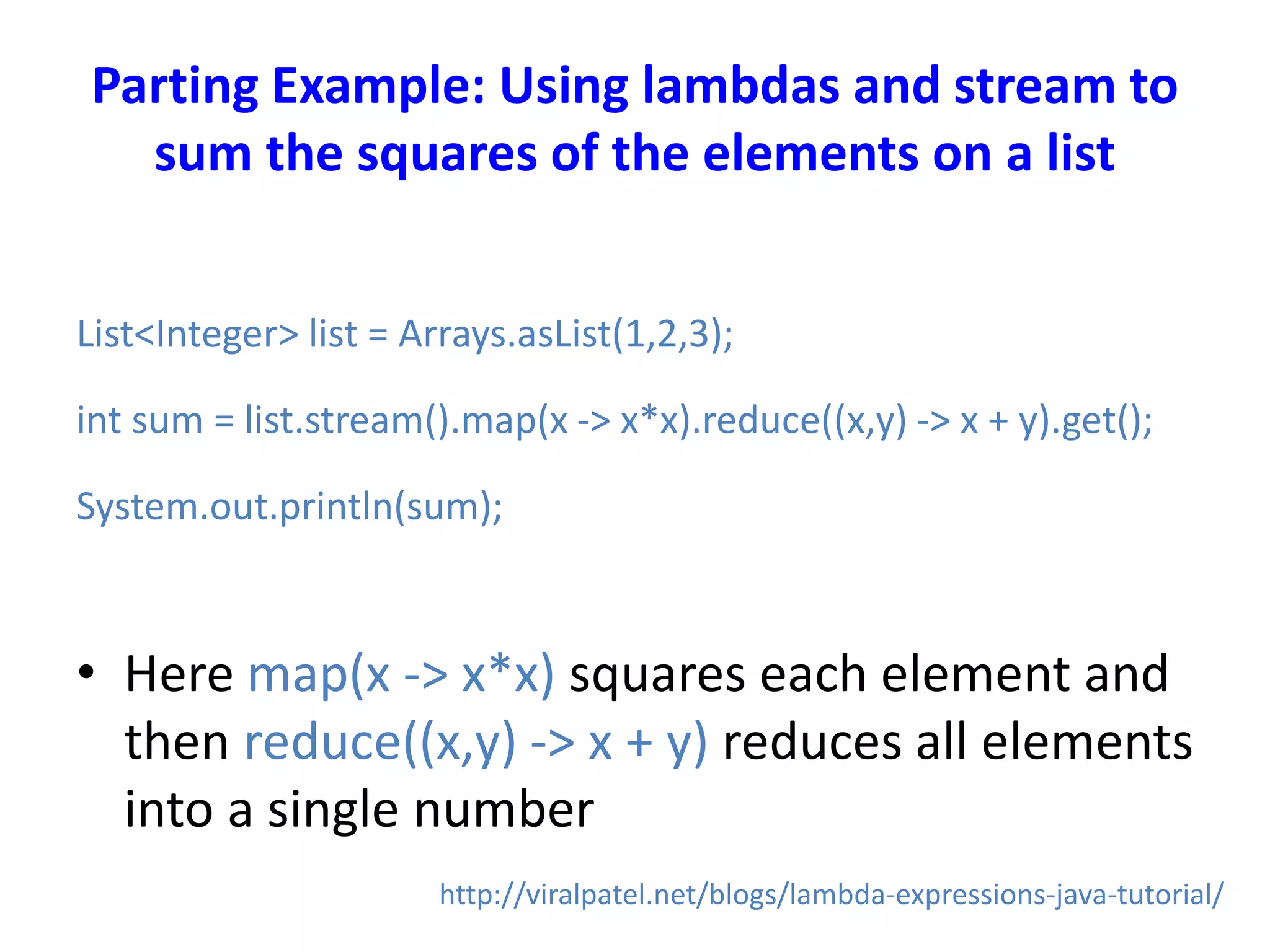 Parting Example: Using lambdas and stream to sum the squares of the elements on a list

List<Integer> list = Arrays.asList(1,2,3);

int sum = list.stream().map(x -> x*x).reduce((x,y) -> x + y).get();

System.out.println(sum);

• Here map(x -> x*x) squares each element and then reduce((x,y) -> x + y) reduces all elements into a single number

http://viralpatel.net/blogs/lambda-expressions-java-tutorial/